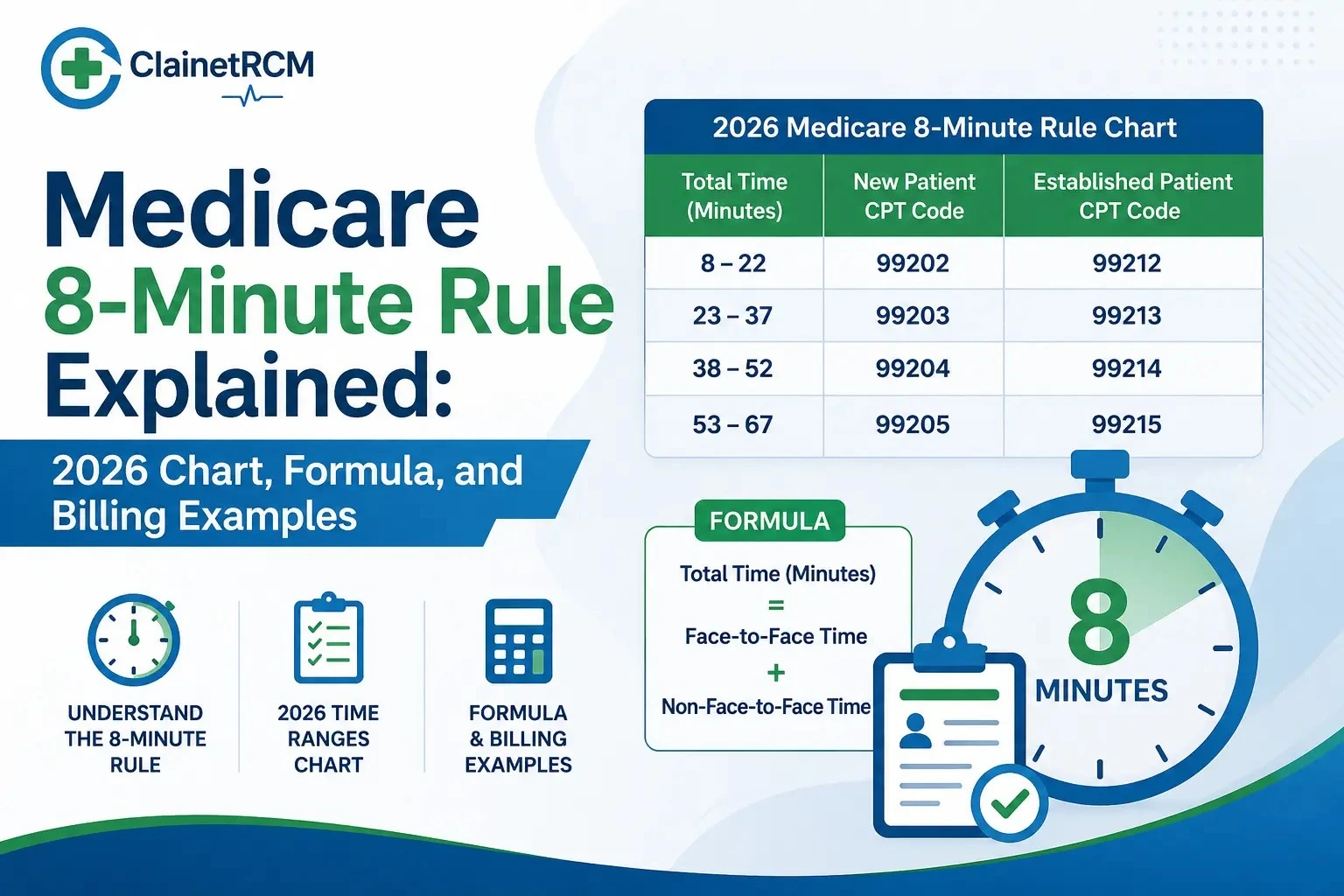 ClainetRCM

Medicare 8-Minute Rule Explained:

2026 Chart, Formula, and Billing Examples

UNDERSTAND THE 8-MINUTE RULE

2026 TIME RANGES CHART

FORMULA & BILLING EXAMPLES

2026 Medicare 8-Minute Rule Chart

| Total Time (Minutes) | New Patient CPT Code | Established Patient CPT Code |
|---|---|---|
| 8 – 22 | 99202 | 99212 |
| 23 – 37 | 99203 | 99213 |
| 38 – 52 | 99204 | 99214 |
| 53 – 67 | 99205 | 99215 |

FORMULA

Total Time (Minutes)
=
Face-to-Face Time
+
Non-Face-to-Face Time

8
MINUTES